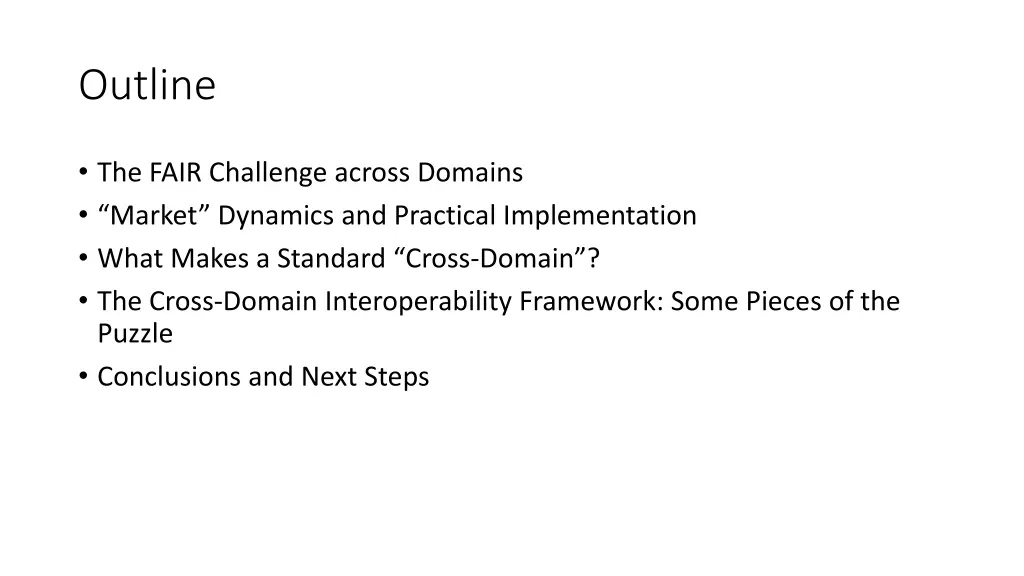 Outline

• The FAIR Challenge across Domains
• “Market” Dynamics and Practical Implementation
• What Makes a Standard “Cross-Domain”?
• The Cross-Domain Interoperability Framework: Some Pieces of the Puzzle
• Conclusions and Next Steps